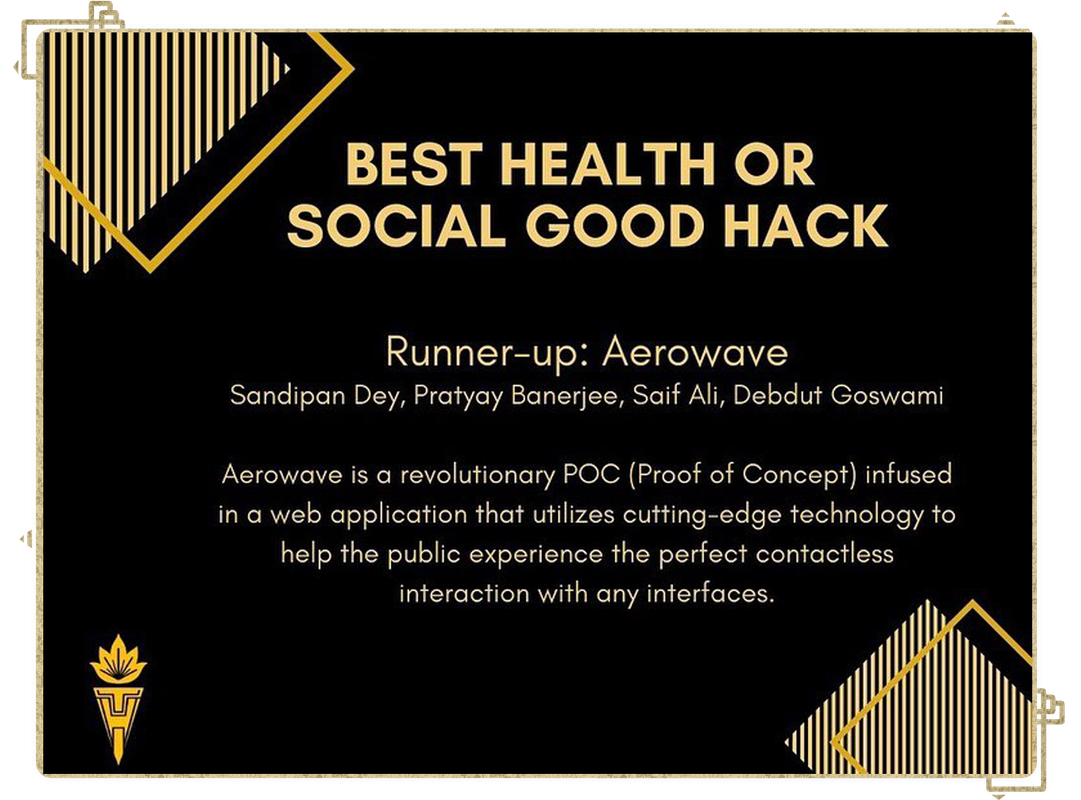 BEST HEALTH OR SOCIAL GOOD HACK

Runner-up: Aerowave
Sandipan Dey, Pratyay Banerjee, Saif Ali, Debdut Goswami

Aerowave is a revolutionary POC (Proof of Concept) infused in a web application that utilizes cutting-edge technology to help the public experience the perfect contactless interaction with any interfaces.